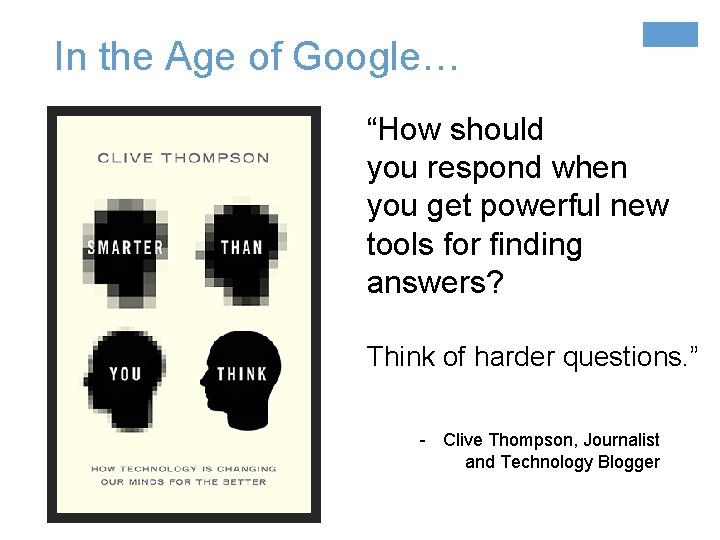 In the Age of Google…

CLIVE THOMPSON

SMARTER THAN YOU THINK

HOW TECHNOLOGY IS CHANGING OUR MINDS FOR THE BETTER

“How should you respond when you get powerful new tools for finding answers?

Think of harder questions.”

- Clive Thompson, Journalist and Technology Blogger